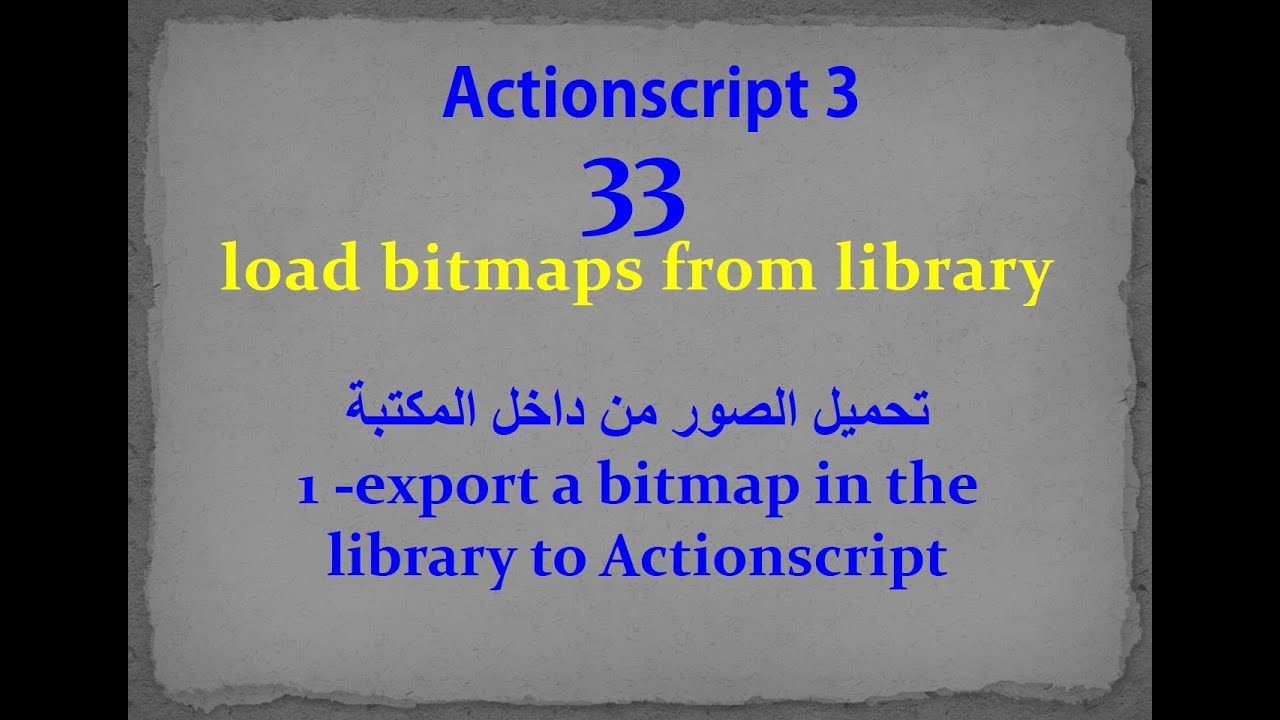 Actionscript 3

33

load bitmaps from library

تحميل الصور من داخل المكتبة

1 -export a bitmap in the library to Actionscript